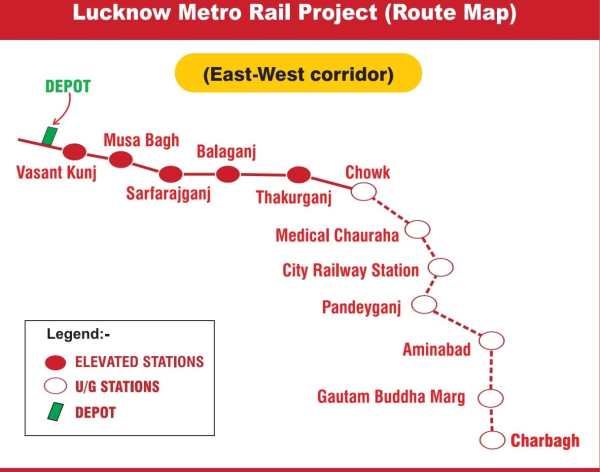 Lucknow Metro Rail Project (Route Map)

(East-West corridor)

DEPOT

Vasant Kunj
Musa Bagh
Sarfarajganj
Balaganj
Thakurganj
Chowk
Medical Chauraha
City Railway Station
Pandeyganj
Aminabad
Gautam Buddha Marg
Charbagh

Legend:-
ELEVATED STATIONS
U/G STATIONS
DEPOT